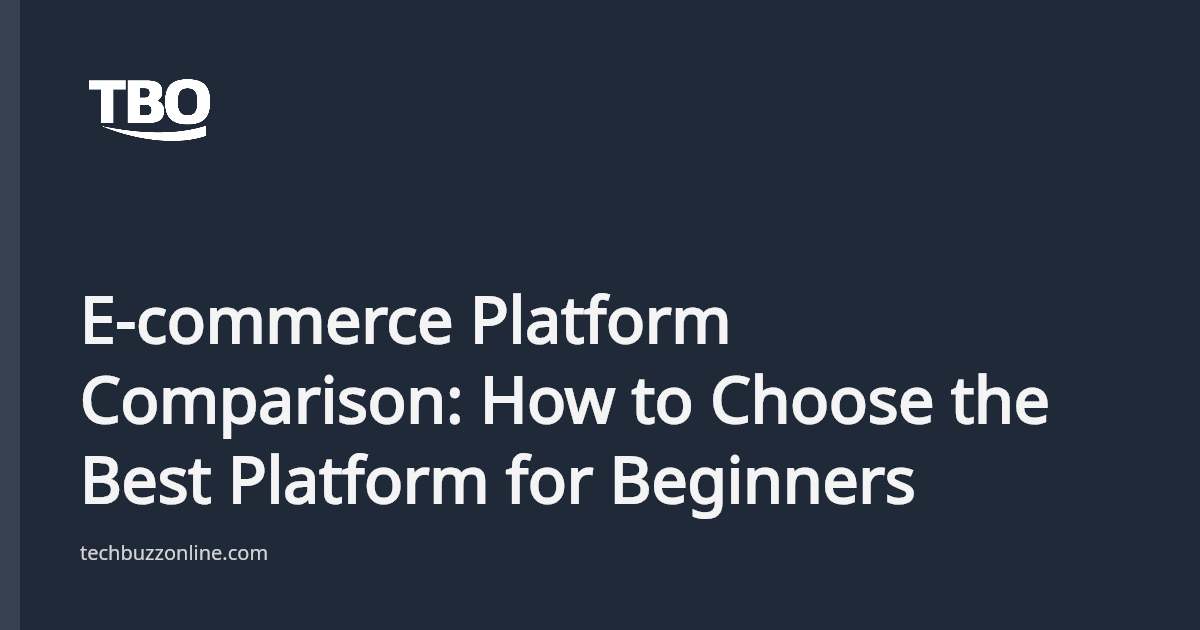 TBO

E-commerce Platform Comparison: How to Choose the Best Platform for Beginners

techbuzzonline.com